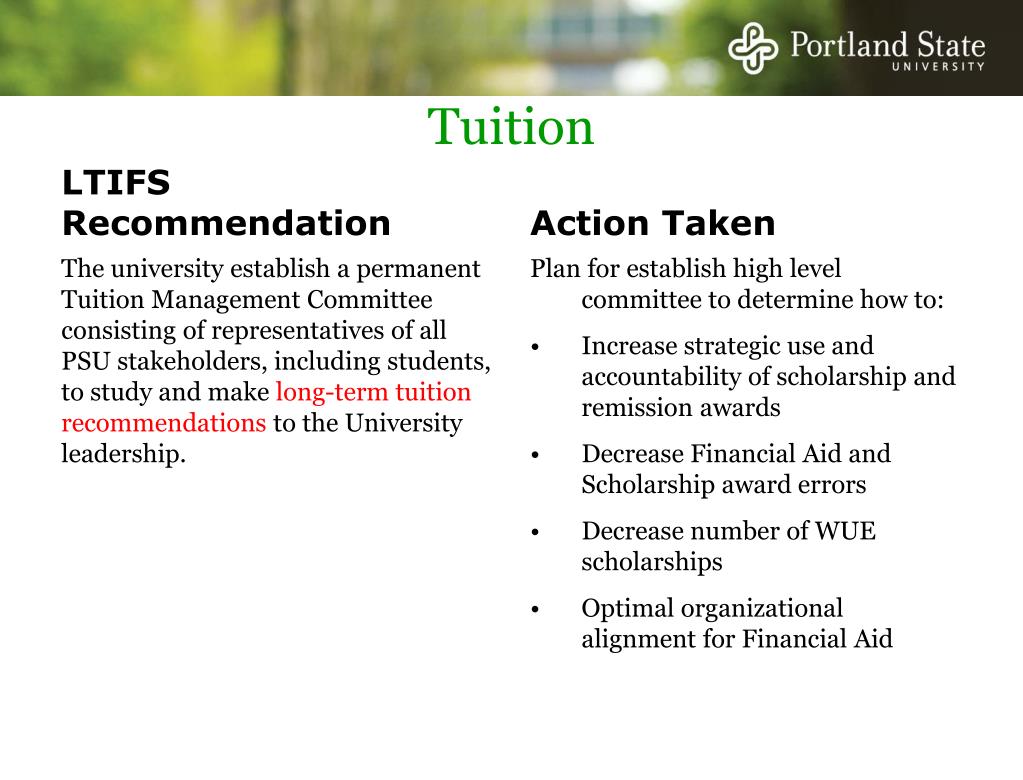 Portland State
UNIVERSITY

Tuition

LTIFS Recommendation

The university establish a permanent Tuition Management Committee consisting of representatives of all PSU stakeholders, including students, to study and make long-term tuition recommendations to the University leadership.

Action Taken

Plan for establish high level committee to determine how to:

• Increase strategic use and accountability of scholarship and remission awards

• Decrease Financial Aid and Scholarship award errors

• Decrease number of WUE scholarships

• Optimal organizational alignment for Financial Aid